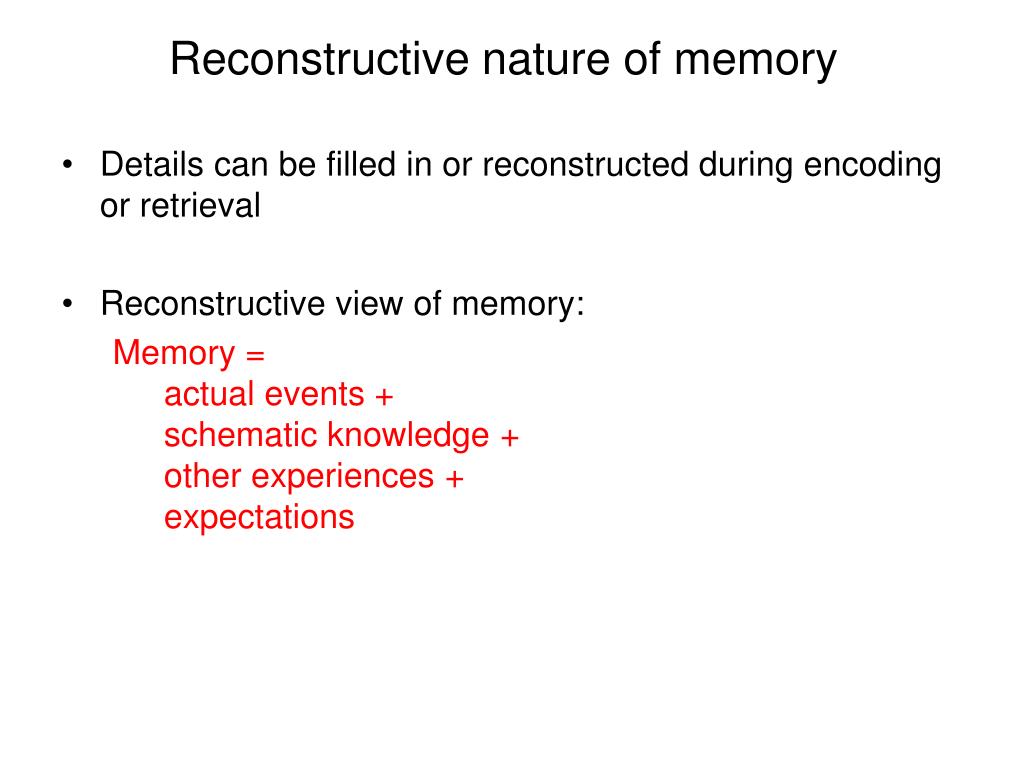 Reconstructive nature of memory

• Details can be filled in or reconstructed during encoding or retrieval

• Reconstructive view of memory:

Memory =
actual events +
schematic knowledge +
other experiences +
expectations